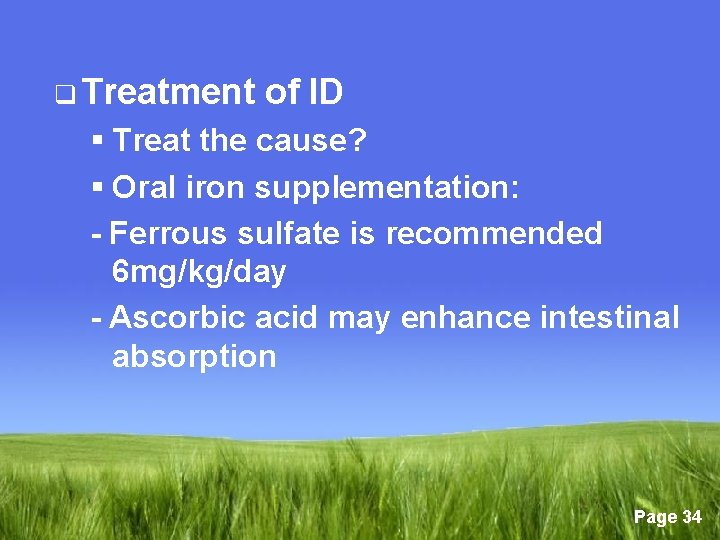 ❑ Treatment of ID

▪ Treat the cause?

▪ Oral iron supplementation:

- Ferrous sulfate is recommended 6mg/kg/day

- Ascorbic acid may enhance intestinal absorption

Page 34